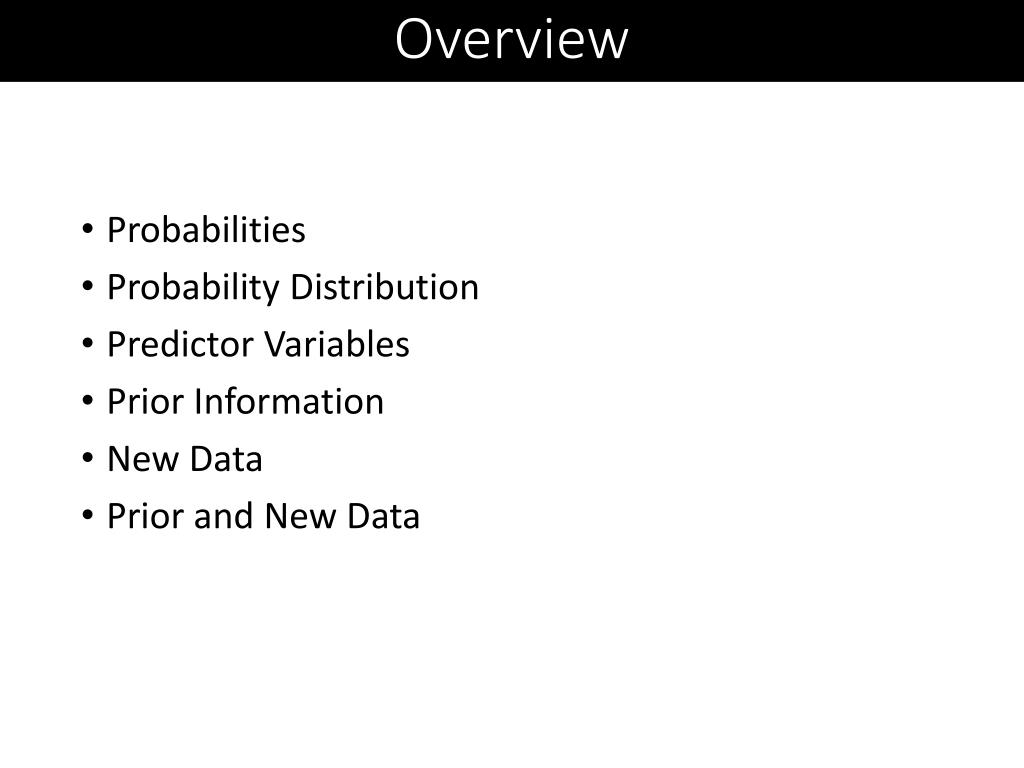 Overview

• Probabilities
• Probability Distribution
• Predictor Variables
• Prior Information
• New Data
• Prior and New Data